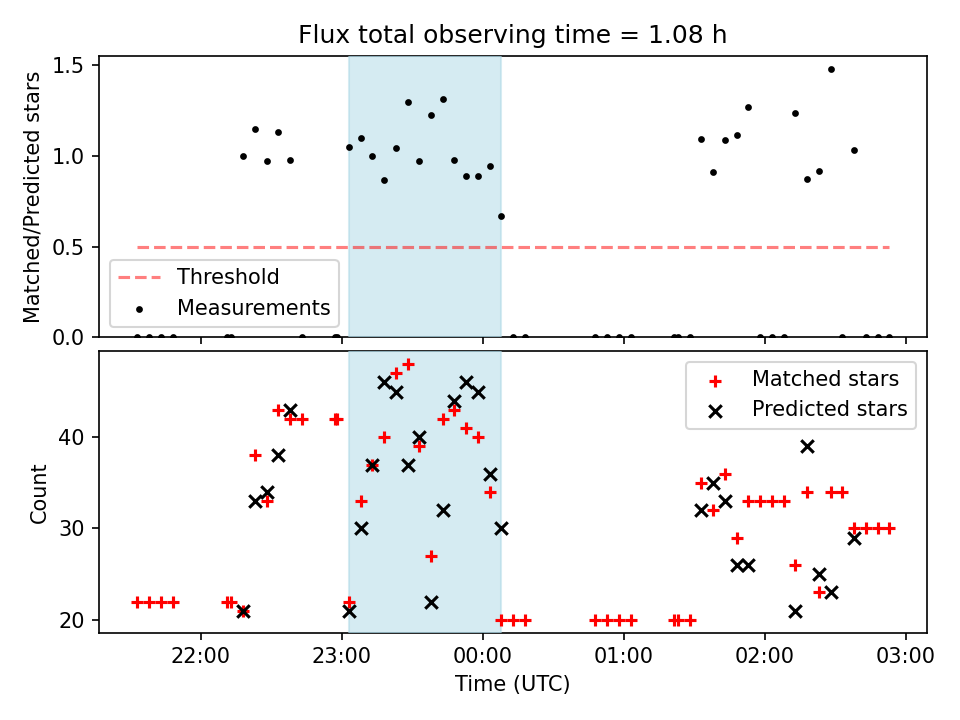 Flux total observing time = 1.08 h

Matched/Predicted stars

1.5
1.0
0.5
0.0

Threshold
Measurements

Count

40
30
20

Matched stars
Predicted stars

22:00
23:00
00:00
01:00
02:00
03:00

Time (UTC)